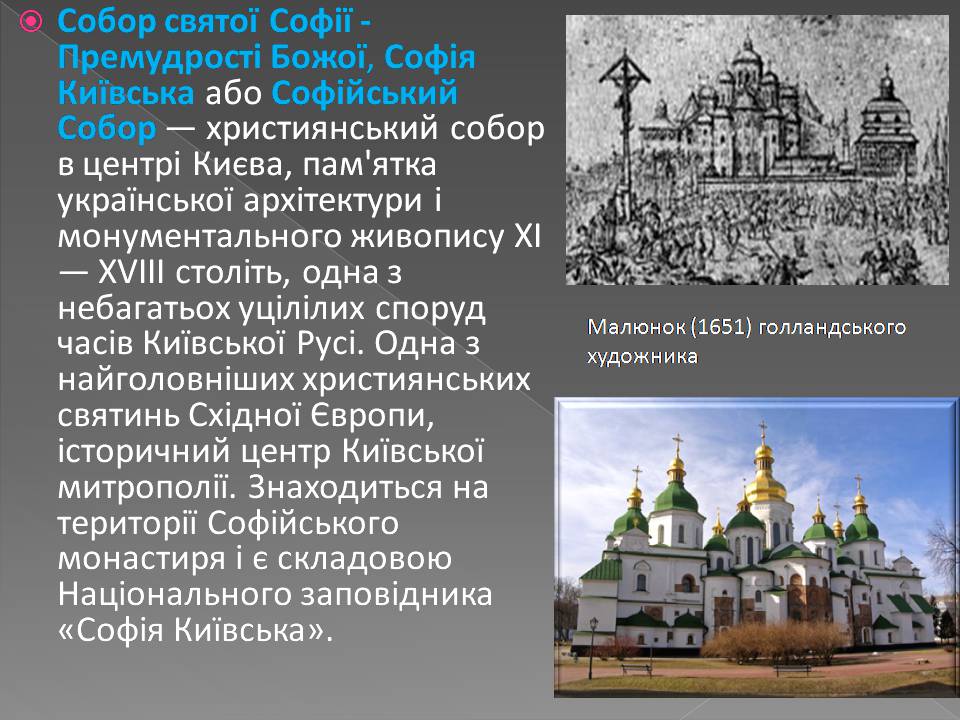 Собор святої Софії - Премудрості Божої, Софія Київська або Софійський Собор — християнський собор в центрі Києва, пам'ятка української архітектури і монументального живопису XI — XVIII століть, одна з небагатьох уцілілих споруд часів Київської Русі. Одна з найголовніших християнських святинь Східної Європи, історичний центр Київської митрополії. Знаходиться на території Софійського монастиря і є складовою Національного заповідника «Софія Київська».

Малюнок (1651) голландського художника